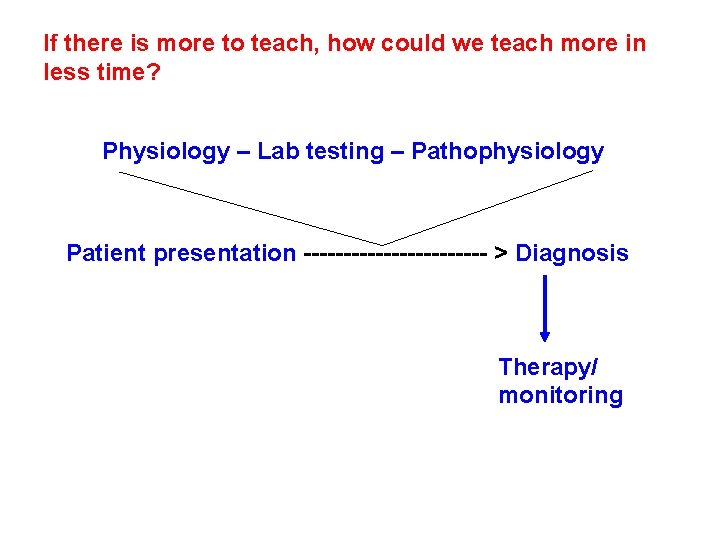 If there is more to teach, how could we teach more in less time?

Physiology – Lab testing – Pathophysiology

Patient presentation ------------------------ > Diagnosis

Therapy/ monitoring